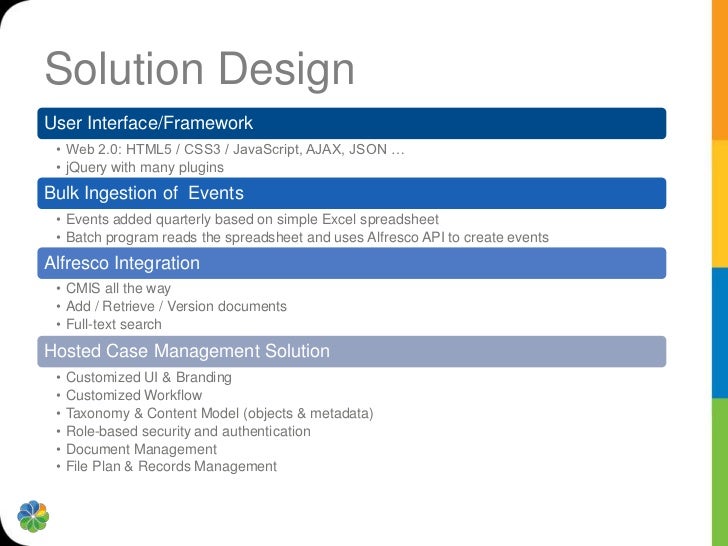 Solution Design

User Interface/Framework

• Web 2.0: HTML5 / CSS3 / JavaScript, AJAX, JSON …
• jQuery with many plugins

Bulk Ingestion of Events

• Events added quarterly based on simple Excel spreadsheet
• Batch program reads the spreadsheet and uses Alfresco API to create events

Alfresco Integration

• CMIS all the way
• Add / Retrieve / Version documents
• Full-text search

Hosted Case Management Solution

• Customized UI & Branding
• Customized Workflow
• Taxonomy & Content Model (objects & metadata)
• Role-based security and authentication
• Document Management
• File Plan & Records Management